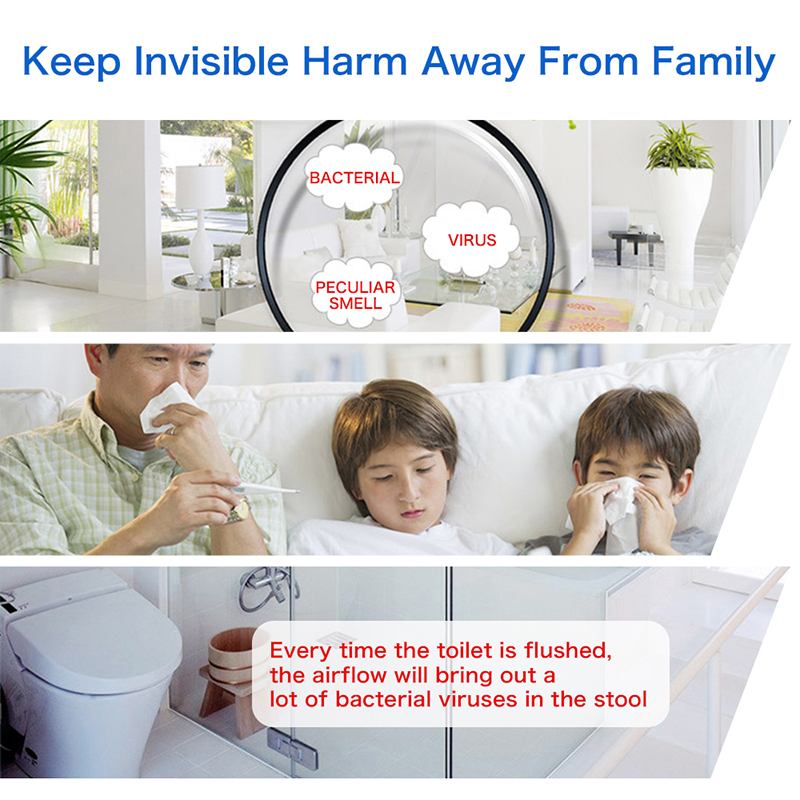 Keep Invisible Harm Away From Family

BACTERIAL

VIRUS

PECULIAR SMELL

Every time the toilet is flushed, the airflow will bring out a lot of bacterial viruses in the stool